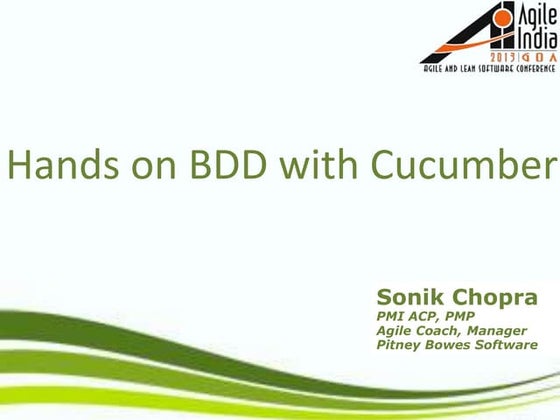 Agile India
2013 | GOA
AGILE AND LEAN SOFTWARE CONFERENCE

Hands on BDD with Cucumber

Sonik Chopra
PMI ACP, PMP
Agile Coach, Manager
Pitney Bowes Software